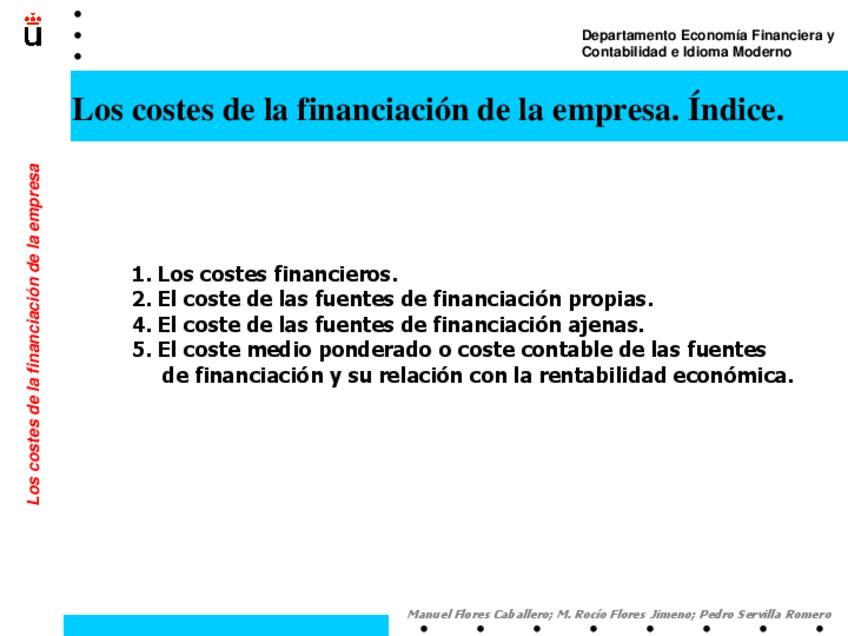 Departamento Economía Financiera y Contabilidad e Idioma Moderno

Los costes de la financiación de la empresa. Índice.

Los costes de la financiación de la empresa

1. Los costes financieros.
2. El coste de las fuentes de financiación propias.
4. El coste de las fuentes de financiación ajenas.
5. El coste medio ponderado o coste contable de las fuentes de financiación y su relación con la rentabilidad económica.

Manuel Flores Caballero; M. Rocío Flores Jimeno; Pedro Servilla Romero